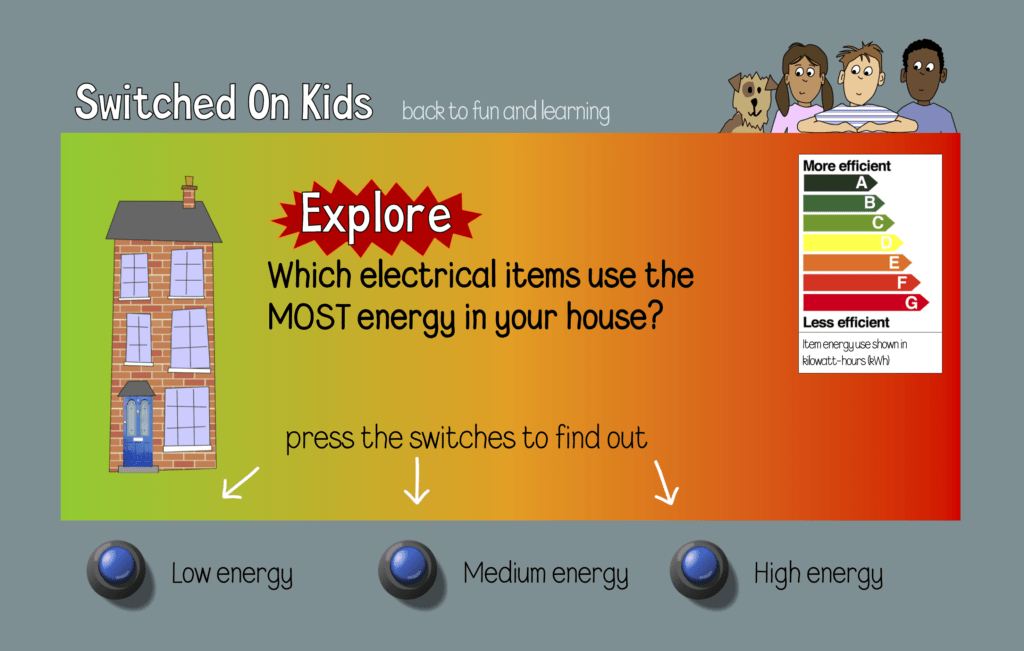 Switched On Kids

back to fun and learning

Explore

Which electrical items use the MOST energy in your house?

More efficient

A

B

C

D

E

F

G

Less efficient

Item energy use shown in kilowatt-hours (kWh)

press the switches to find out

Low energy

Medium energy

High energy